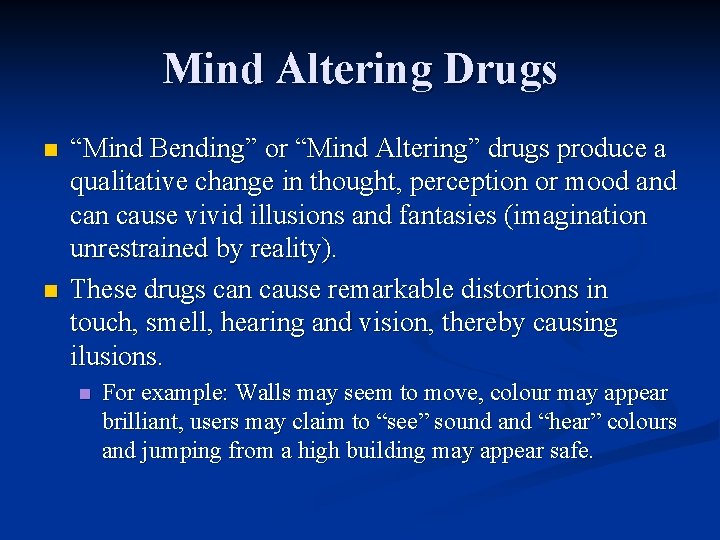 Mind Altering Drugs

“Mind Bending” or “Mind Altering” drugs produce a qualitative change in thought, perception or mood and can cause vivid illusions and fantasies (imagination unrestrained by reality).

These drugs can cause remarkable distortions in touch, smell, hearing and vision, thereby causing ilusions.

For example: Walls may seem to move, colour may appear brilliant, users may claim to “see” sound and “hear” colours and jumping from a high building may appear safe.